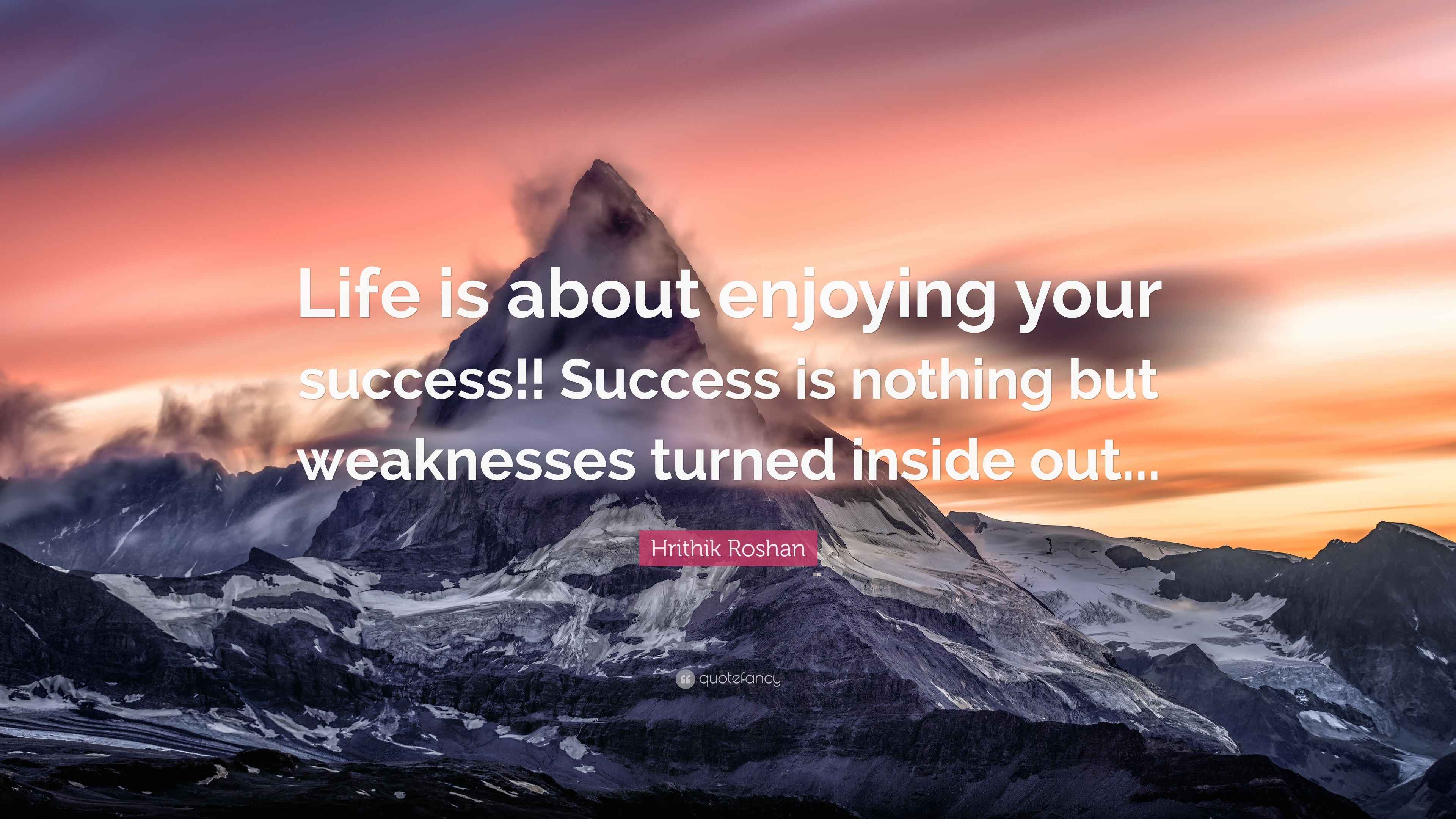 Life is about enjoying your success!! Success is nothing but weaknesses turned inside out...

Hrithik Roshan

quotefancy